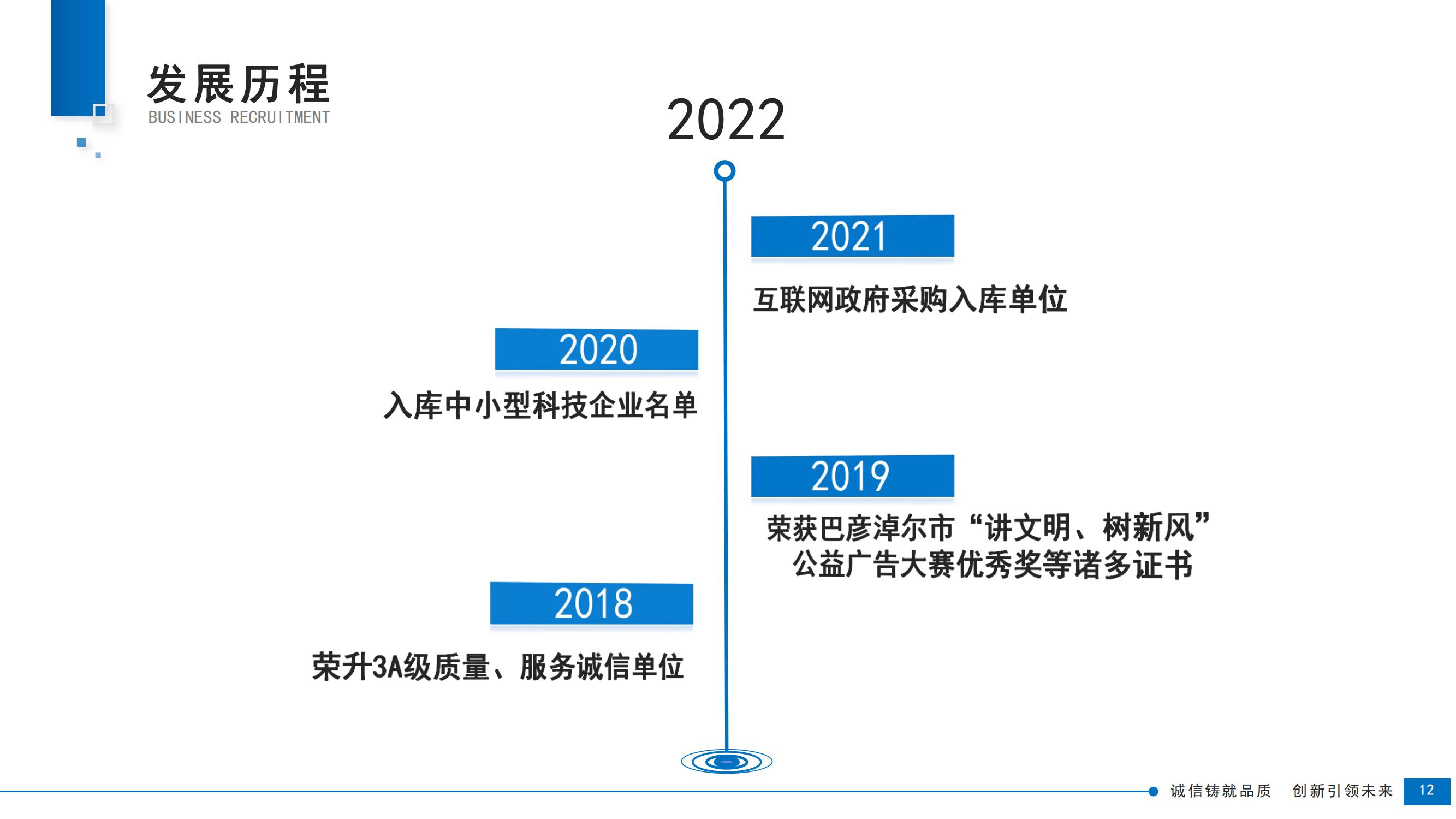 发展历程
BUSINESS RECRUITMENT

2022

2021

互联网政府采购入库单位

2020

入库中小型科技企业名单

2019

荣获巴彦淖尔市“讲文明、树新风”公益广告大赛优秀奖等诸多证书

2018

荣升3A级质量、服务诚信单位

诚信铸就品质 创新引领未来 12